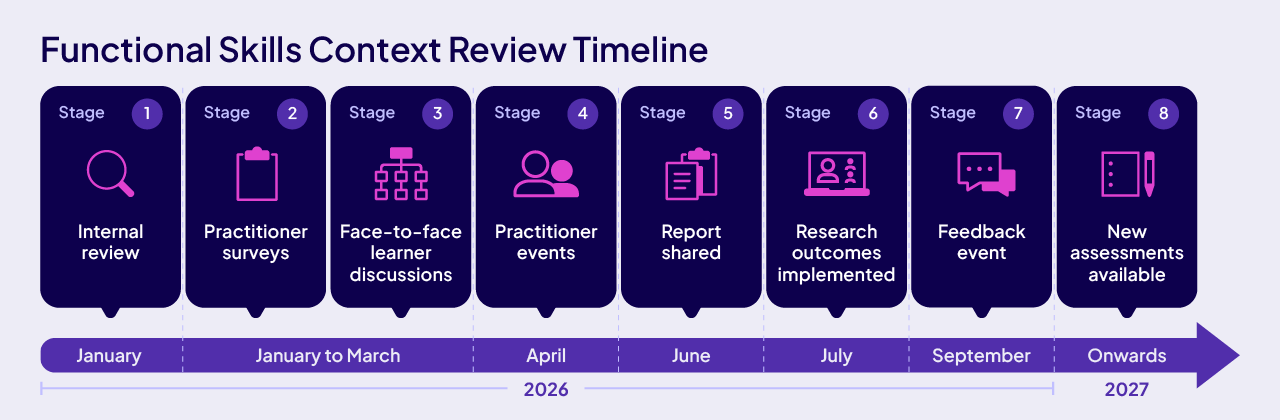 Functional Skills Context Review Timeline

Stage 1
Internal review

Stage 2
Practitioner surveys

Stage 3
Face-to-face learner discussions

Stage 4
Practitioner events

Stage 5
Report shared

Stage 6
Research outcomes implemented

Stage 7
Feedback event

Stage 8
New assessments available

January

January to March

April

June

July

September

Onwards

2026

2027